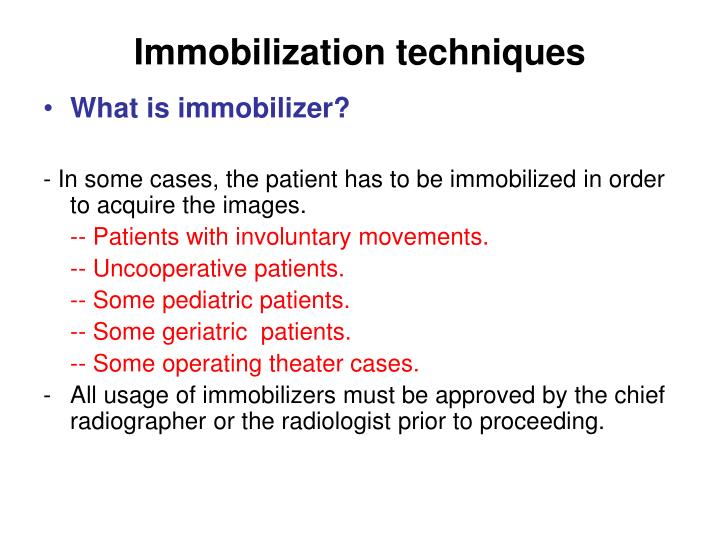 Immobilization techniques

• What is immobilizer?

- In some cases, the patient has to be immobilized in order to acquire the images.
-- Patients with involuntary movements.
-- Uncooperative patients.
-- Some pediatric patients.
-- Some geriatric patients.
-- Some operating theater cases.
- All usage of immobilizers must be approved by the chief radiographer or the radiologist prior to proceeding.